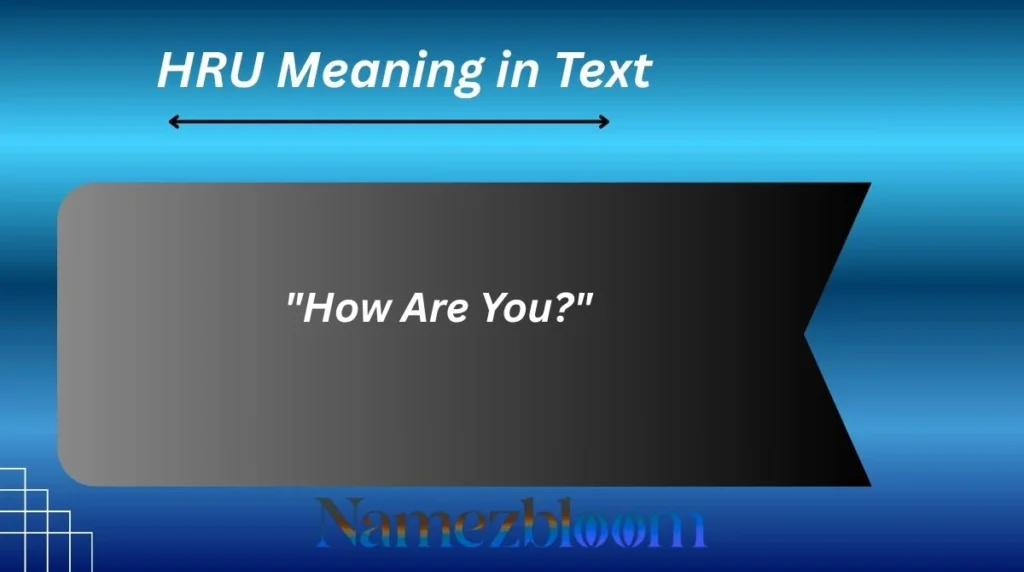 HRU Meaning in Text

"How Are You?"

Namezbloom